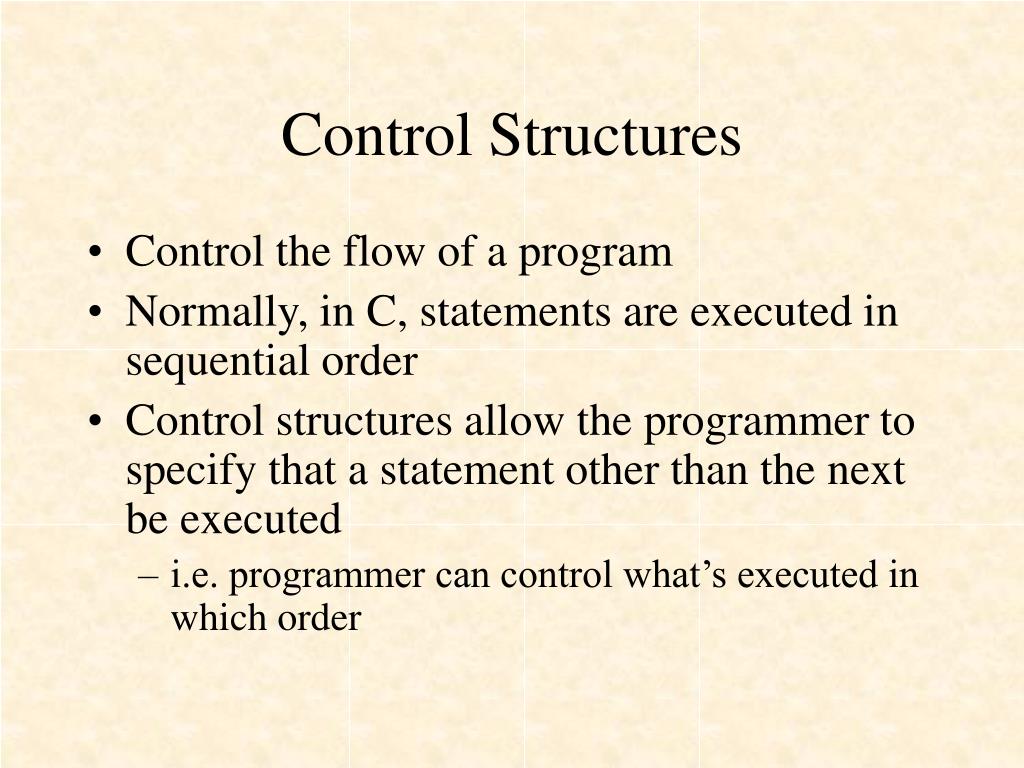 Control Structures

• Control the flow of a program
• Normally, in C, statements are executed in sequential order
• Control structures allow the programmer to specify that a statement other than the next be executed
  – i.e. programmer can control what’s executed in which order